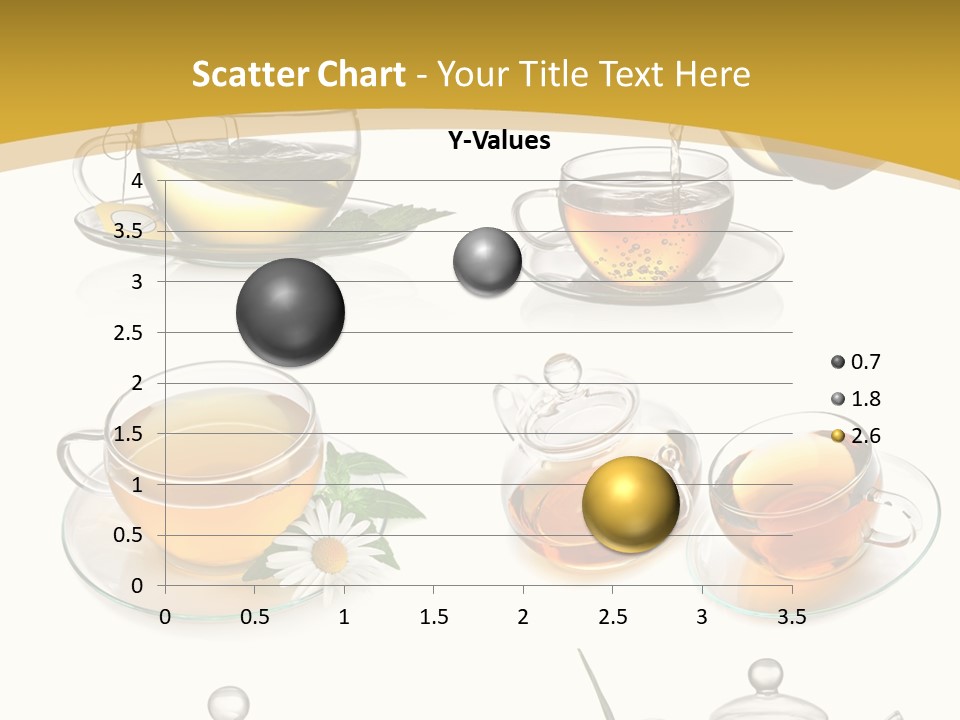 Scatter Chart - Your Title Text Here

Y-Values

4
3.5
3
2.5
2
1.5
1
0.5
0

0 0.5 1 1.5 2 2.5 3 3.5

0.7
1.8
2.6